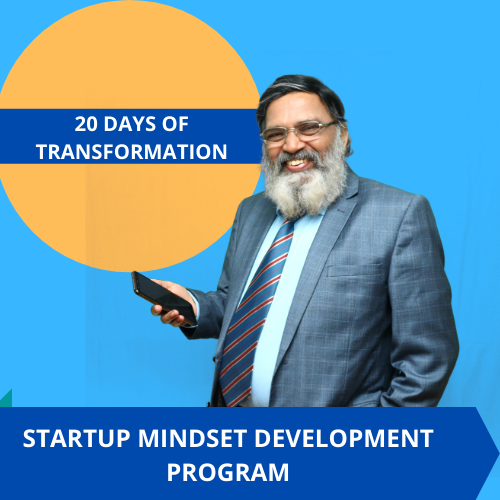 20 DAYS OF TRANSFORMATION

STARTUP MINDSET DEVELOPMENT PROGRAM